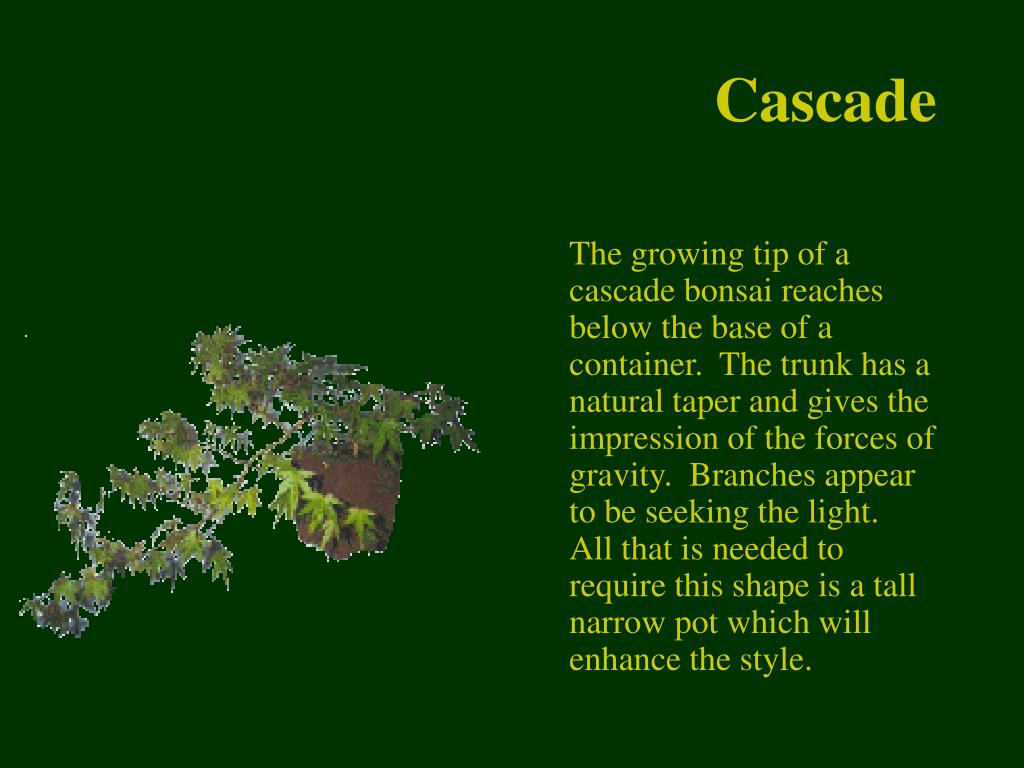 Cascade

The growing tip of a cascade bonsai reaches below the base of a container. The trunk has a natural taper and gives the impression of the forces of gravity. Branches appear to be seeking the light. All that is needed to require this shape is a tall narrow pot which will enhance the style.